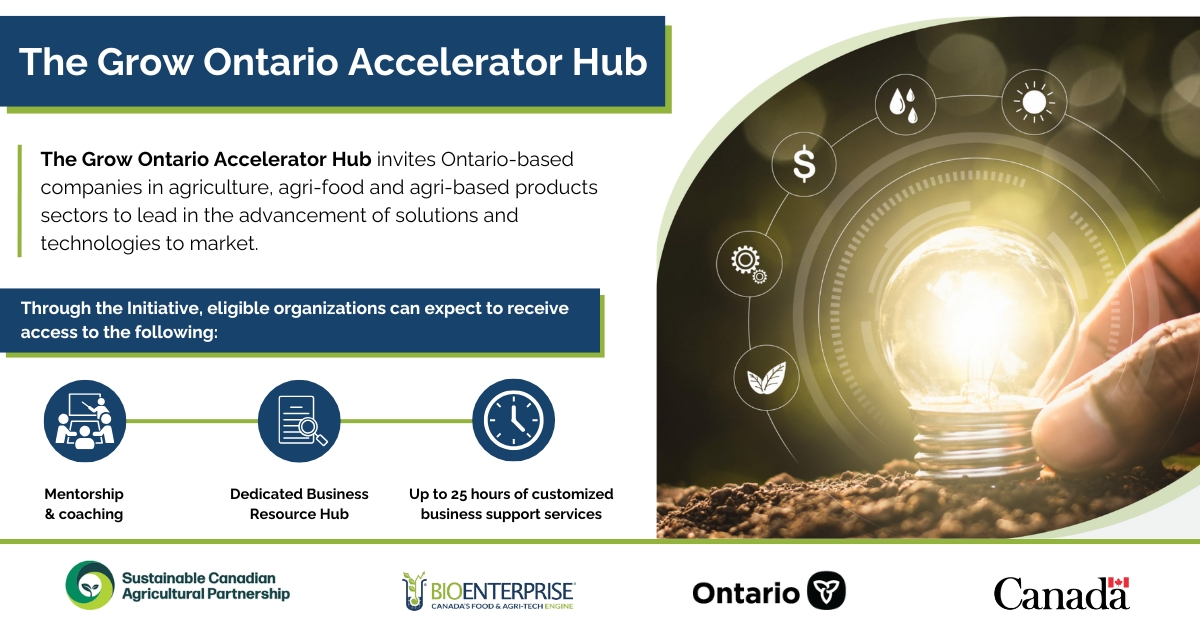 The Grow Ontario Accelerator Hub

The Grow Ontario Accelerator Hub invites Ontario-based companies in agriculture, agri-food and agri-based products sectors to lead in the advancement of solutions and technologies to market.

Through the Initiative, eligible organizations can expect to receive access to the following:

Mentorship & coaching

Dedicated Business Resource Hub

Up to 25 hours of customized business support services

$

Sustainable Canadian Agricultural Partnership

BIOENTERPRISE CANADA'S FOOD & AGRI-TECH ENGINE

Ontario

Canada